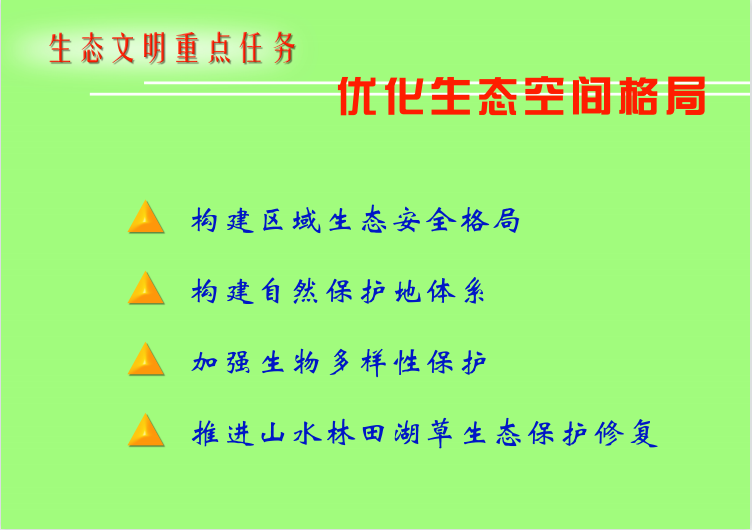 生态文明重点任务

优化生态空间格局

构建区域生态安全格局

构建自然保护地体系

加强生物多样性保护

推进山水林田湖草生态保护修复